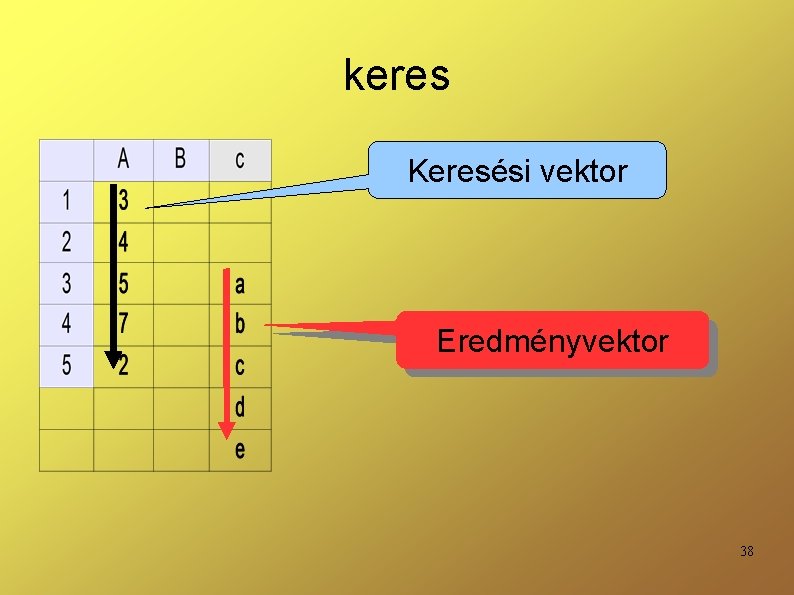 keres

|  | A | B | c |
|---|---|---|---|
| 1 | 3 |  |  |
| 2 | 4 |  |  |
| 3 | 5 |  | a |
| 4 | 7 |  | b |
| 5 | 2 |  | c |
|  |  |  | d |
|  |  |  | e |

Keresési vektor

Eredményvektor

38